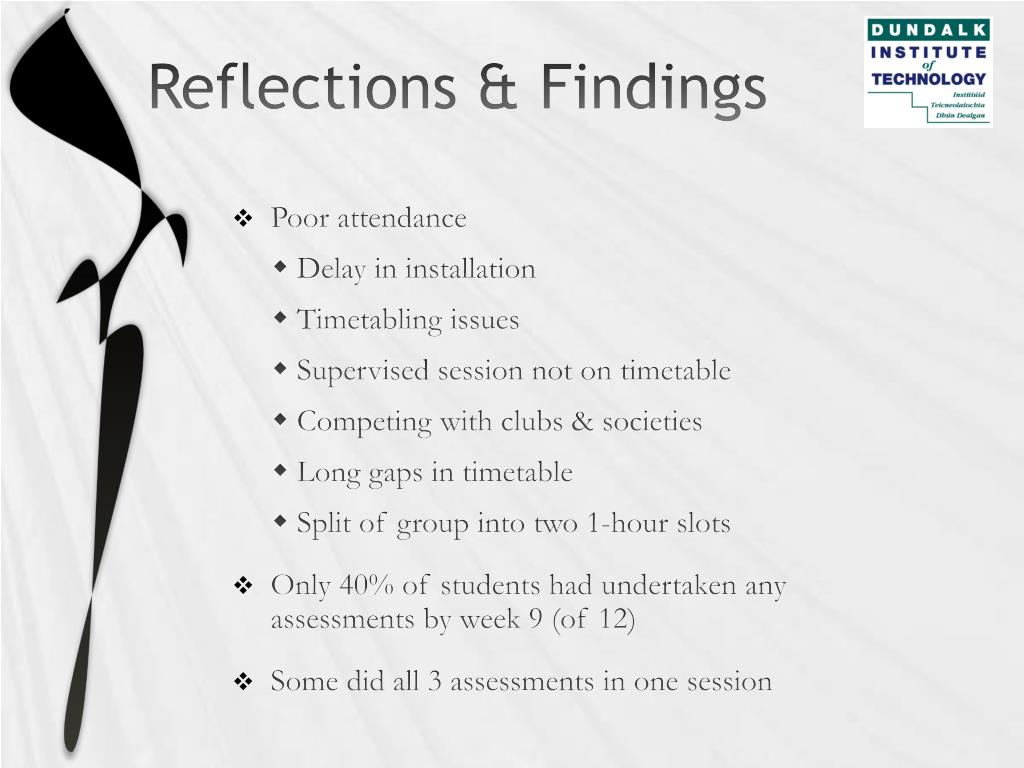 Reflections & Findings

DUNDALK
INSTITUTE
of
TECHNOLOGY
Institiúid Teicneolaíochta Dhún Dealgan

❖ Poor attendance
◆ Delay in installation
◆ Timetabling issues
◆ Supervised session not on timetable
◆ Competing with clubs & societies
◆ Long gaps in timetable
◆ Split of group into two 1-hour slots

❖ Only 40% of students had undertaken any assessments by week 9 (of 12)

❖ Some did all 3 assessments in one session